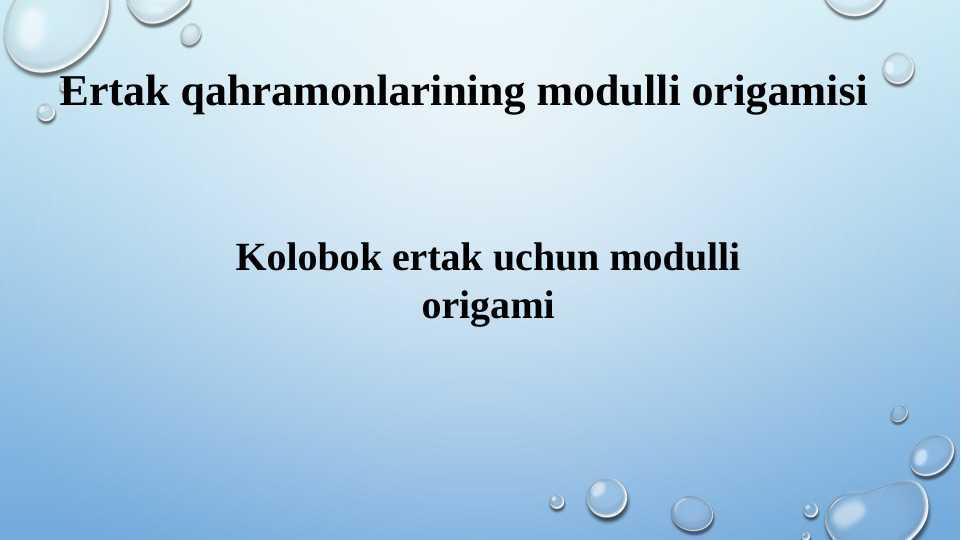 Ertak qahramonlarining modulli origamisi

Kolobok ertak uchun modulli origami